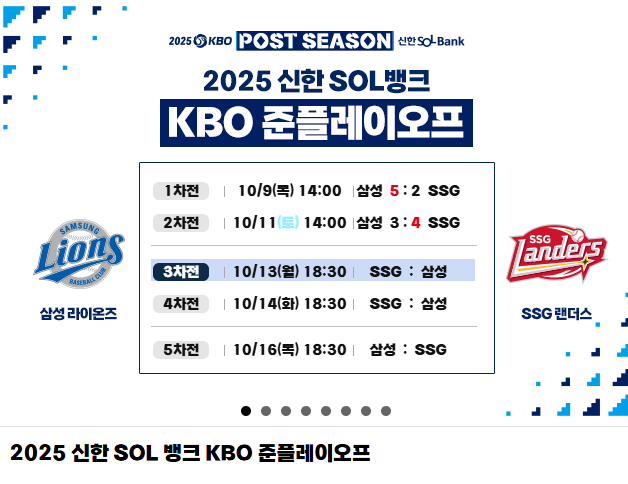 2025 KBO POST SEASON 신한 SOL Bank

2025 신한 SOL뱅크

KBO 준플레이오프

SAMSUNG Lions BASEBALL CLUB

삼성 라이온즈

| 1차전 | 10/9(목) 14:00 | 삼성 5 : 2 SSG |
|---|---|---|
| 2차전 | 10/11(토) 14:00 | 삼성 3 : 4 SSG |
| 3차전 | 10/13(월) 18:30 | SSG : 삼성 |
| 4차전 | 10/14(화) 18:30 | SSG : 삼성 |
| 5차전 | 10/16(목) 18:30 | 삼성 : SSG |

SSG Landers

SSG 랜더스

2025 신한 SOL 뱅크 KBO 준플레이오프